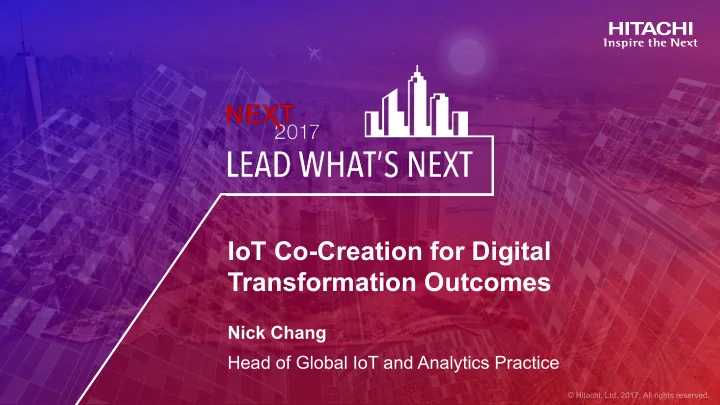 HITACHI
Inspire the Next

NEXT
2017
LEAD WHAT'S NEXT

IoT Co-Creation for Digital Transformation Outcomes

Nick Chang

Head of Global IoT and Analytics Practice

© Hitachi, Ltd. 2017. All rights reserved.